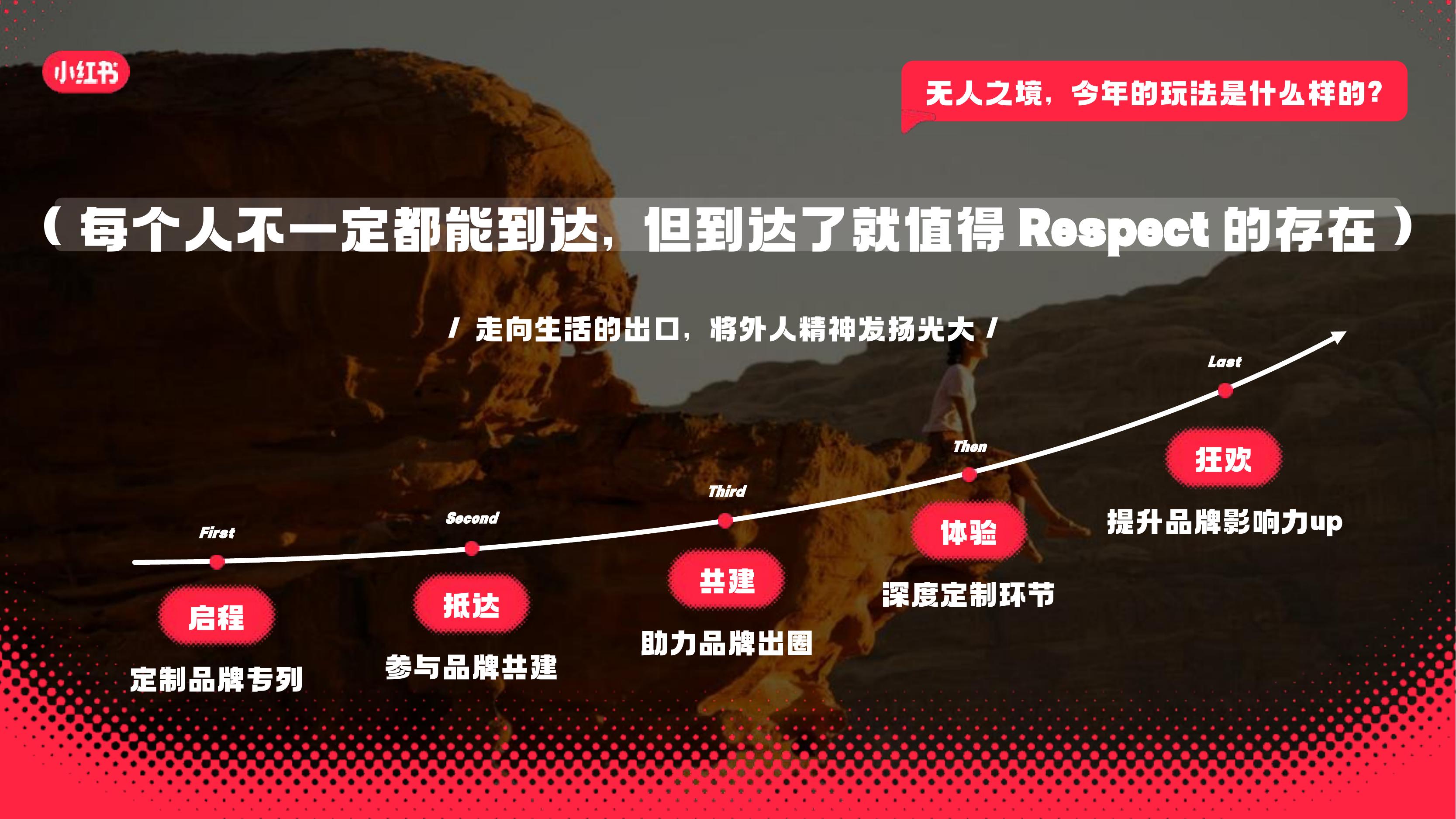 小红书

无人之境，今年的玩法是什么样的？

（每个人不一定都能到达，但到达了就值得 Respect 的存在）

/ 走向生活的出口，将外人精神发扬光大 /

First
启程
定制品牌专列

Second
抵达
参与品牌共建

Third
共建
助力品牌出圈

Then
体验
深度定制环节

Last
狂欢
提升品牌影响力up